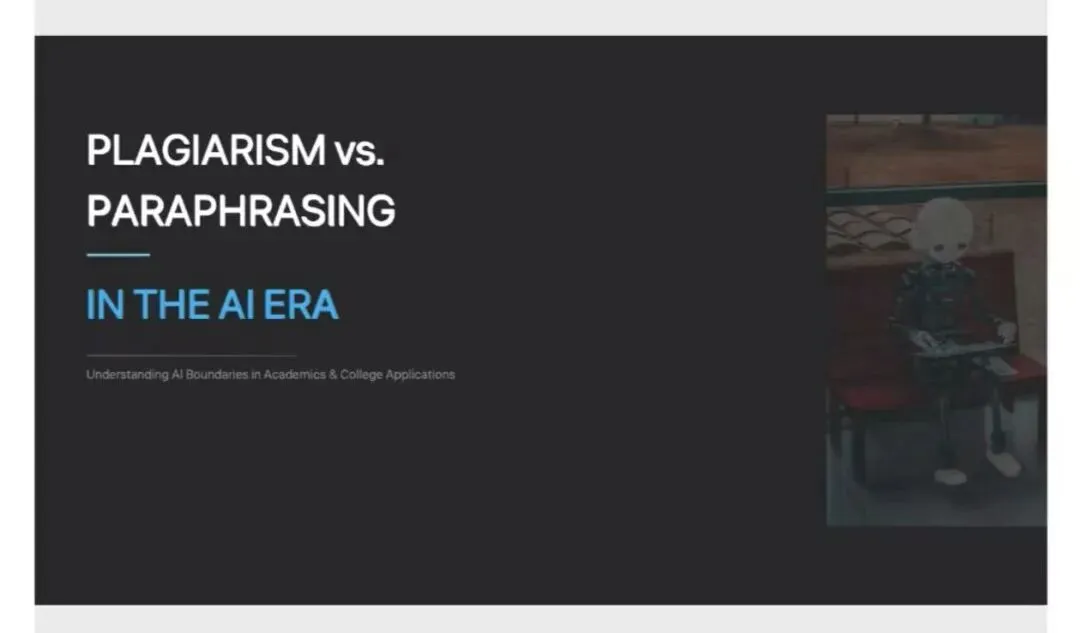 PLAGIARISM vs. PARAPHRASING

IN THE AI ERA

Understanding AI Boundaries in Academics & College Applications